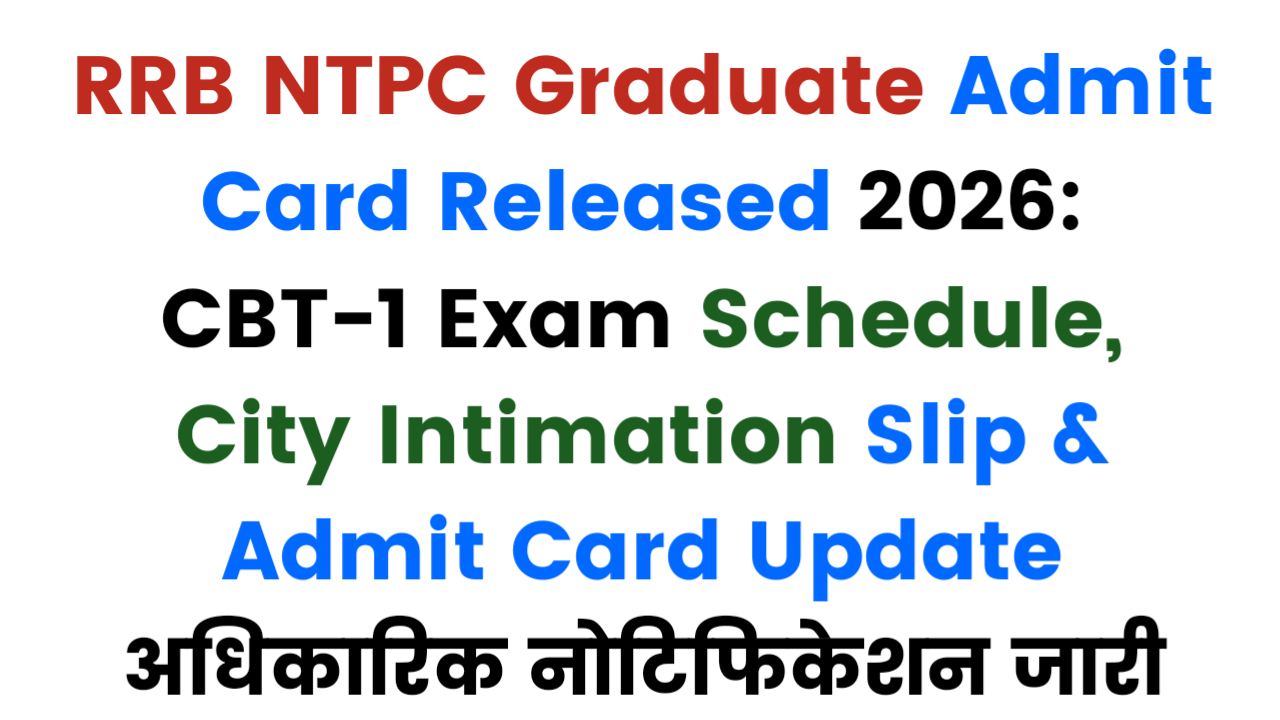 RRB NTPC Graduate Admit Card Released 2026: CBT-1 Exam Schedule, City Intimation Slip & Admit Card Update

अधिकारिक नोटिफिकेशन जारी